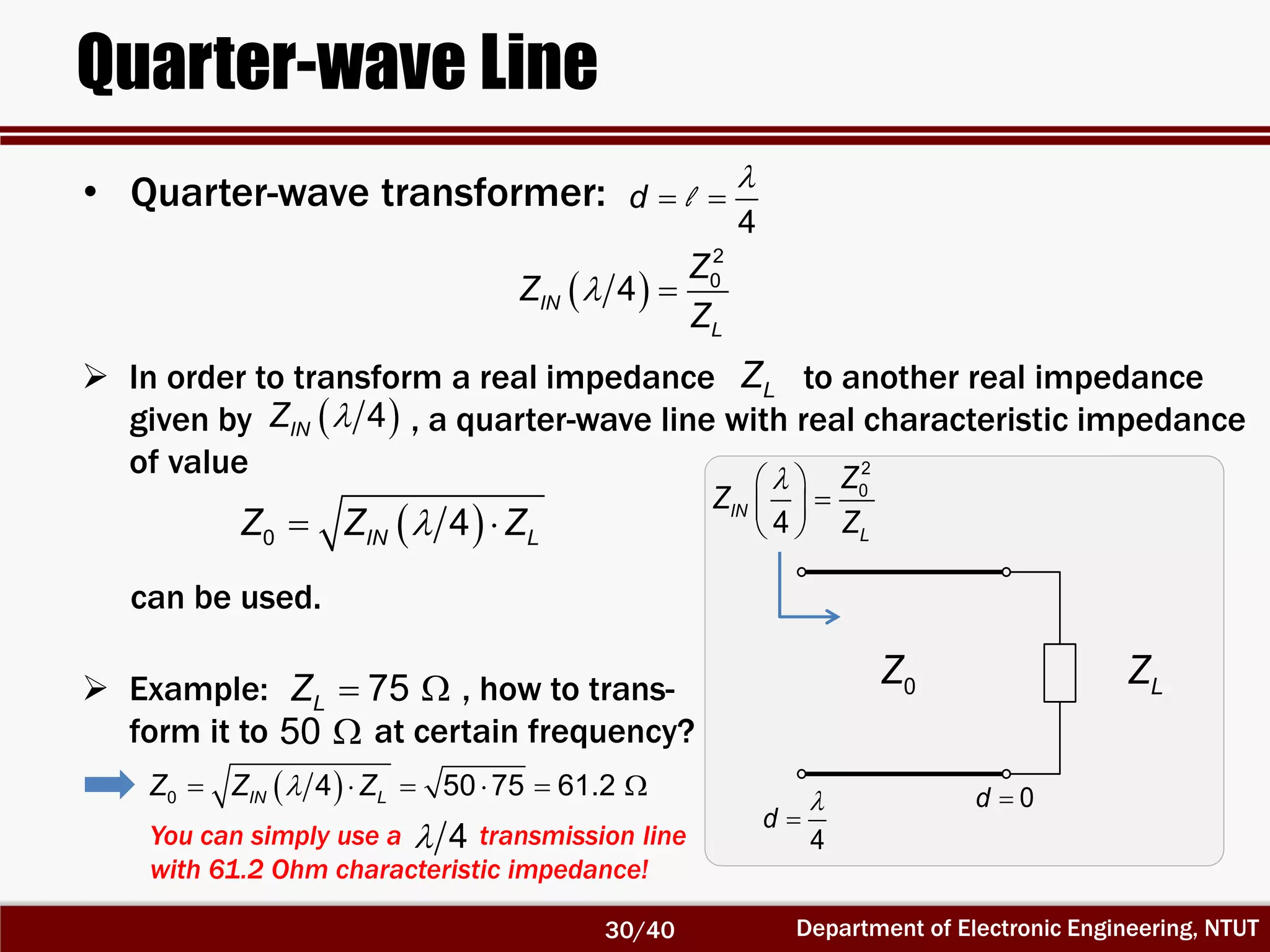 Quarter-wave Line

• Quarter-wave transformer: $d = \ell = \frac{\lambda}{4}$

$Z_{IN}(\lambda/4) = \frac{Z_0^2}{Z_L}$

➢ In order to transform a real impedance $Z_L$ to another real impedance given by $Z_{IN}(\lambda/4)$, a quarter-wave line with real characteristic impedance of value

$Z_0 = \sqrt{Z_{IN}(\lambda/4) \cdot Z_L}$

can be used.

➢ Example: $Z_L = 75\ \Omega$, how to transform it to $50\ \Omega$ at certain frequency?

$Z_0 = \sqrt{Z_{IN}(\lambda/4) \cdot Z_L} = \sqrt{50 \cdot 75} = 61.2\ \Omega$

You can simply use a $\lambda/4$ transmission line with 61.2 Ohm characteristic impedance!

$Z_{IN}\left(\frac{\lambda}{4}\right) = \frac{Z_0^2}{Z_L}$

$Z_0$

$Z_L$

$d = \frac{\lambda}{4}$

$d = 0$

30/40

Department of Electronic Engineering, NTUT